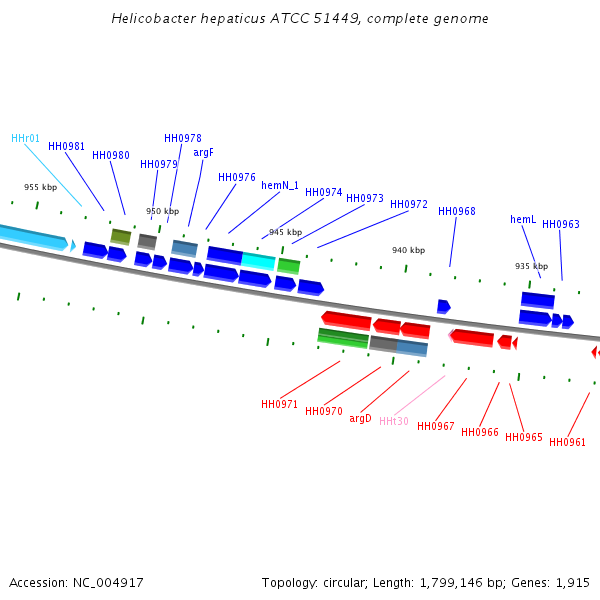 Helicobacter hepaticus ATCC 51449, complete genome

HHr01
HH0981
HH0980
HH0979
HH0978
argF
HH0976
hemN_1
HH0974
HH0973
HH0972
HH0968
hemL
HH0963

955 kbp
950 kbp
945 kbp
940 kbp
935 kbp

HH0971
HH0970
argD
HHt30
HH0967
HH0966
HH0965
HH0961

Accession: NC_004917

Topology: circular; Length: 1,799,146 bp; Genes: 1,915